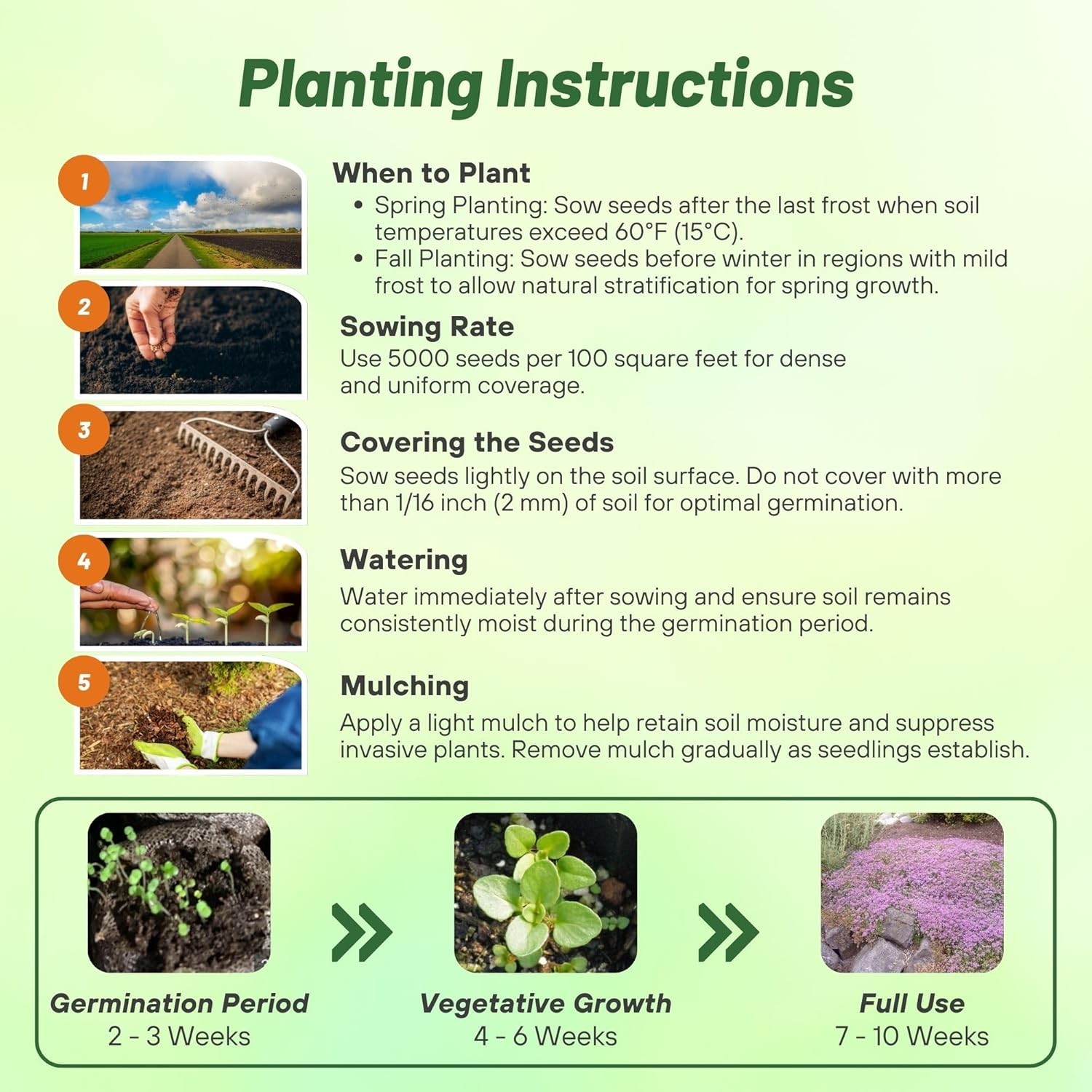 Planting Instructions

1

When to Plant
• Spring Planting: Sow seeds after the last frost when soil temperatures exceed 60°F (15°C).
• Fall Planting: Sow seeds before winter in regions with mild frost to allow natural stratification for spring growth.

2

Sowing Rate
Use 5000 seeds per 100 square feet for dense and uniform coverage.

3

Covering the Seeds
Sow seeds lightly on the soil surface. Do not cover with more than 1/16 inch (2 mm) of soil for optimal germination.

4

Watering
Water immediately after sowing and ensure soil remains consistently moist during the germination period.

5

Mulching
Apply a light mulch to help retain soil moisture and suppress invasive plants. Remove mulch gradually as seedlings establish.

Germination Period
2 - 3 Weeks

Vegetative Growth
4 - 6 Weeks

Full Use
7 - 10 Weeks